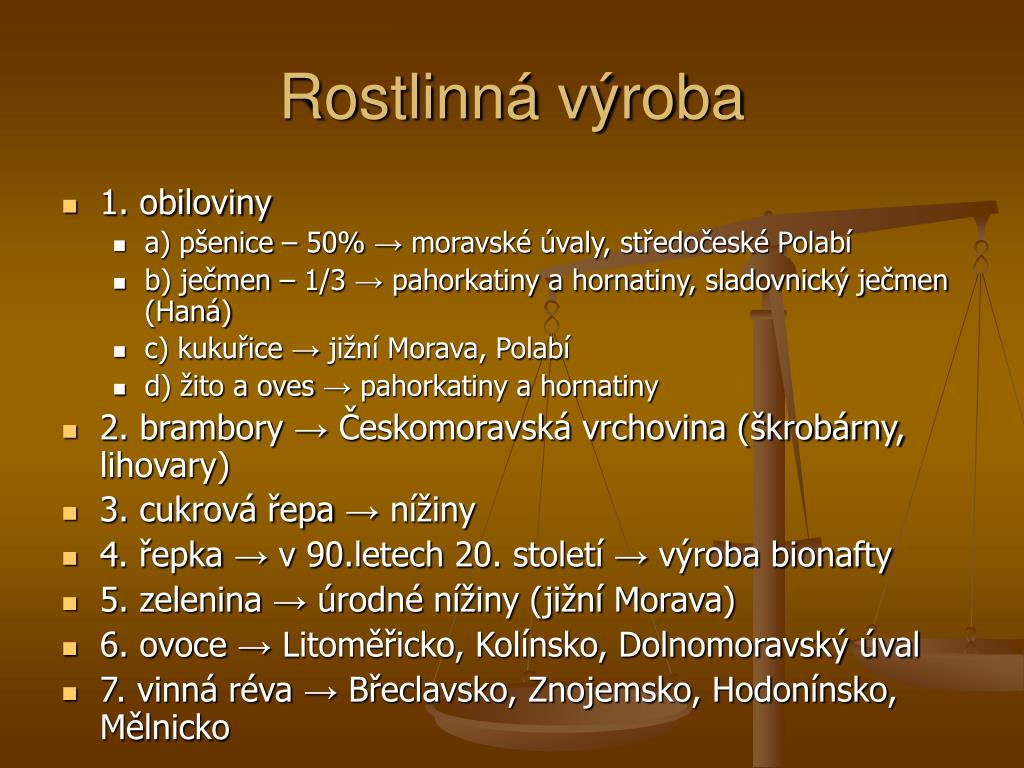 Rostlinná výroba

1. obiloviny
a) pšenice – 50% → moravské úvaly, středočeské Polabí
b) ječmen – 1/3 → pahorkatiny a hornatiny, sladovnický ječmen (Haná)
c) kukuřice → jižní Morava, Polabí
d) žito a oves → pahorkatiny a hornatiny
2. brambory → Českomoravská vrchovina (škrobárny, lihovary)
3. cukrová řepa → nížiny
4. řepka → v 90.letech 20. století → výroba bionafty
5. zelenina → úrodné nížiny (jižní Morava)
6. ovoce → Litoměřicko, Kolínsko, Dolnomoravský úval
7. vinná réva → Břeclavsko, Znojemsko, Hodonínsko, Mělnicko